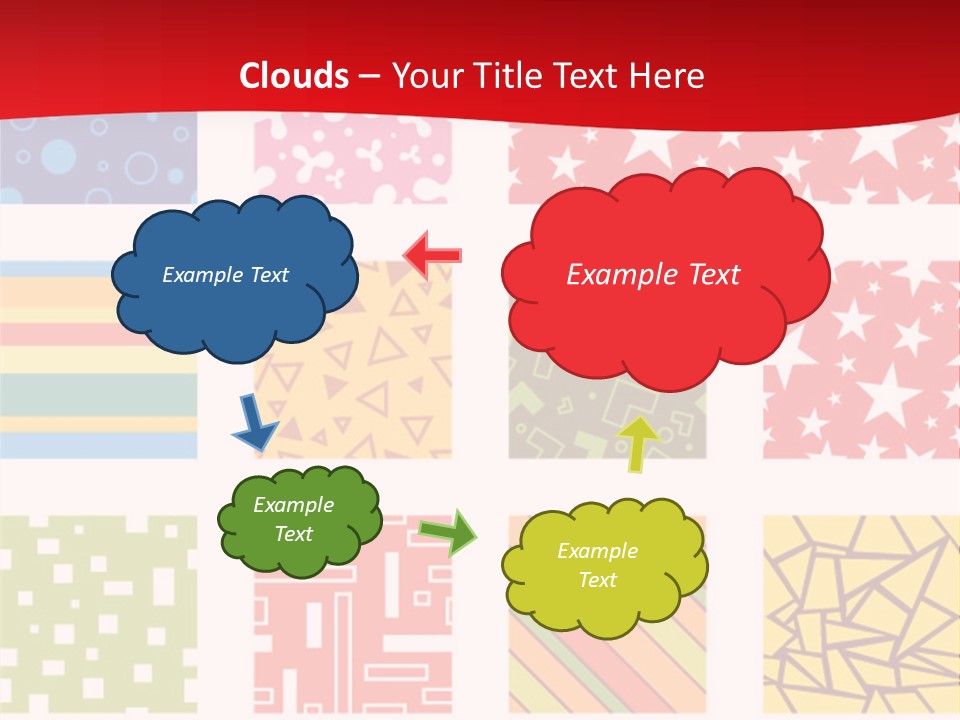 Clouds – Your Title Text Here

Example Text

Example Text

Example Text

Example Text